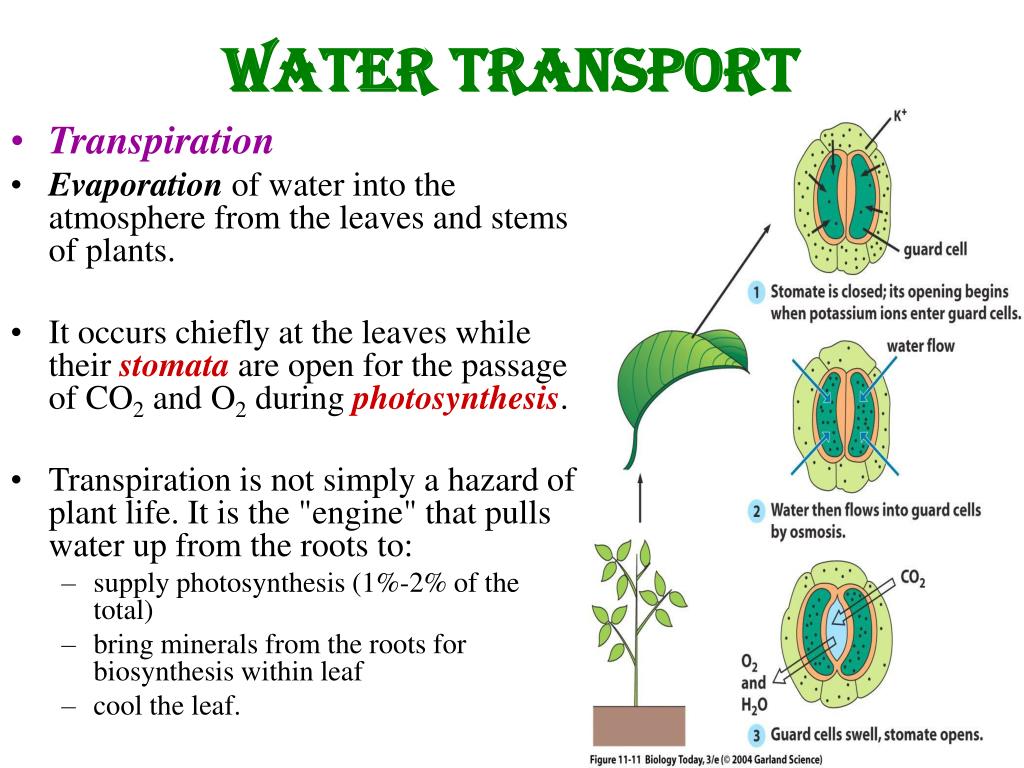 WATER TRANSPORT

• Transpiration
• Evaporation of water into the atmosphere from the leaves and stems of plants.

• It occurs chiefly at the leaves while their stomata are open for the passage of $CO_2$ and $O_2$ during photosynthesis.

• Transpiration is not simply a hazard of plant life. It is the "engine" that pulls water up from the roots to:
– supply photosynthesis (1%-2% of the total)
– bring minerals from the roots for biosynthesis within leaf
– cool the leaf.

$K^+$
guard cell
1 Stomate is closed; its opening begins when potassium ions enter guard cells.
water flow
2 Water then flows into guard cells by osmosis.
$CO_2$
$O_2$ and $H_2O$
3 Guard cells swell, stomate opens.
Figure 11-11 Biology Today, 3/e (© 2004 Garland Science)